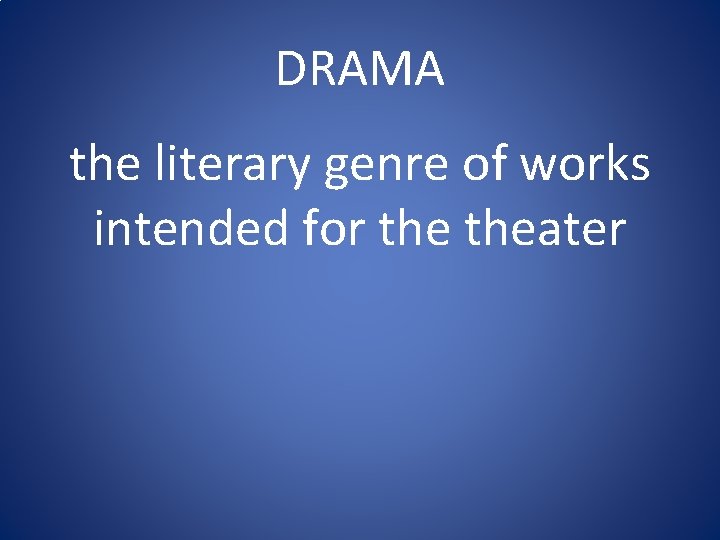 DRAMA

the literary genre of works intended for the theater